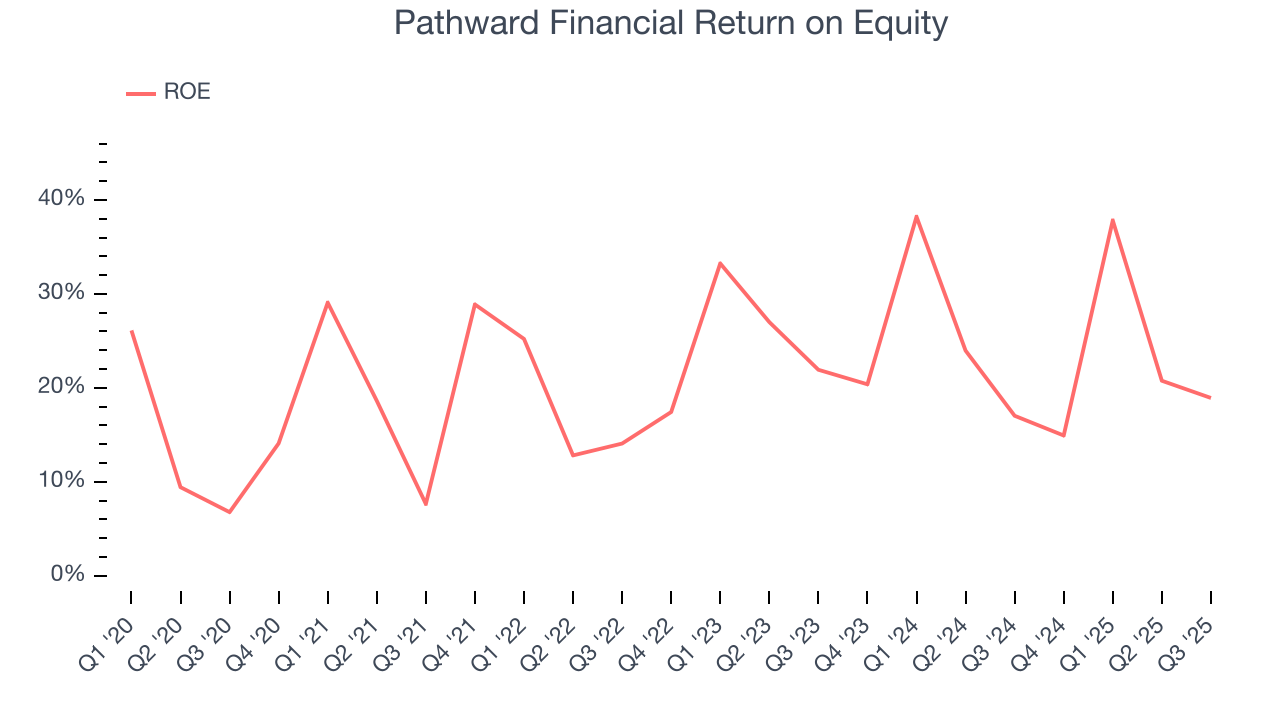 Pathward Financial Return on Equity

ROE

40%
30%
20%
10%
0%

Q1 '20
Q2 '20
Q3 '20
Q4 '20
Q1 '21
Q2 '21
Q3 '21
Q4 '21
Q1 '22
Q2 '22
Q3 '22
Q4 '22
Q1 '23
Q2 '23
Q3 '23
Q4 '23
Q1 '24
Q2 '24
Q3 '24
Q4 '24
Q1 '25
Q2 '25
Q3 '25